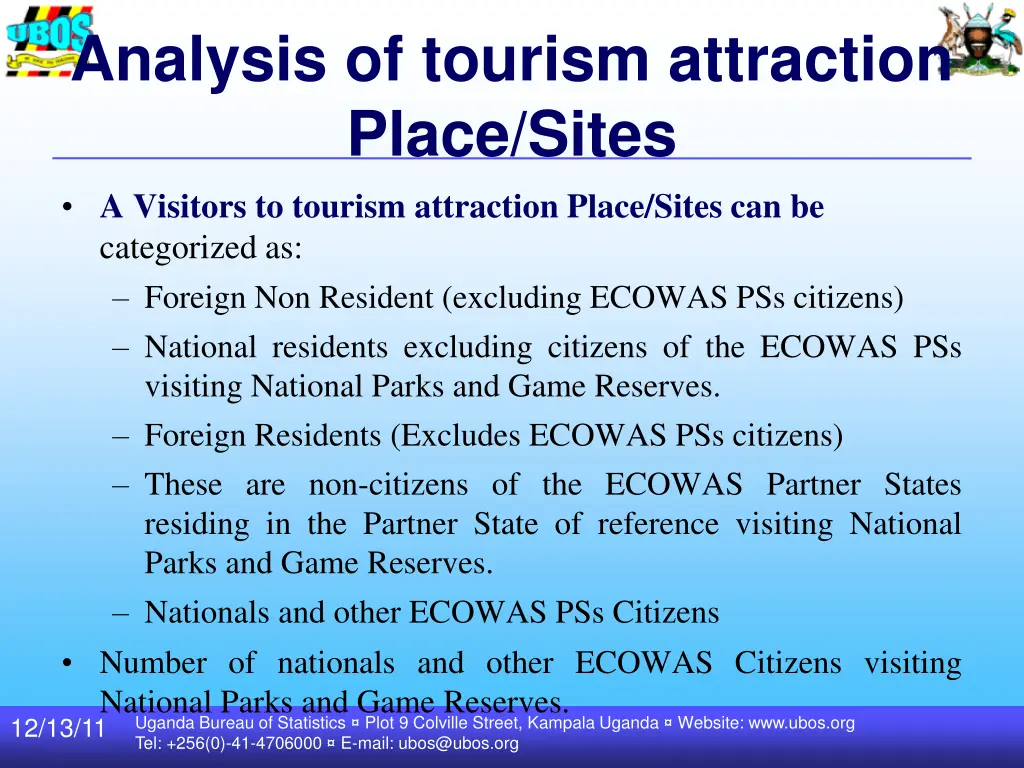 UBOS

Analysis of tourism attraction Place/Sites

• A Visitors to tourism attraction Place/Sites can be categorized as:
– Foreign Non Resident (excluding ECOWAS PSs citizens)
– National residents excluding citizens of the ECOWAS PSs visiting National Parks and Game Reserves.
– Foreign Residents (Excludes ECOWAS PSs citizens)
– These are non-citizens of the ECOWAS Partner States residing in the Partner State of reference visiting National Parks and Game Reserves.
– Nationals and other ECOWAS PSs Citizens
• Number of nationals and other ECOWAS Citizens visiting National Parks and Game Reserves.

12/13/11
Uganda Bureau of Statistics ¤ Plot 9 Colville Street, Kampala Uganda ¤ Website: www.ubos.org
Tel: +256(0)-41-4706000 ¤ E-mail: ubos@ubos.org